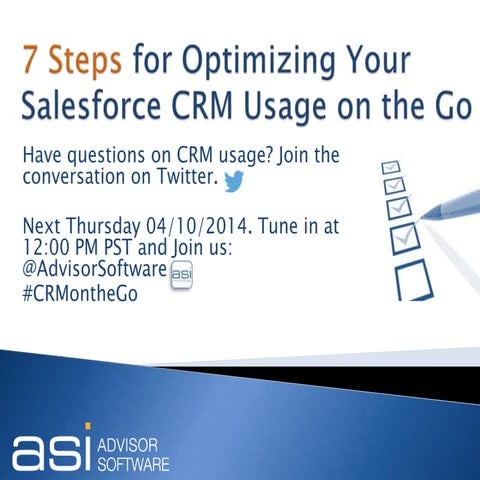 7 Steps for Optimizing Your Salesforce CRM Usage on the Go

Have questions on CRM usage? Join the conversation on Twitter.

Next Thursday 04/10/2014. Tune in at 12:00 PM PST and Join us:
@AdvisorSoftware asi
#CRMontheGo

asi ADVISOR SOFTWARE